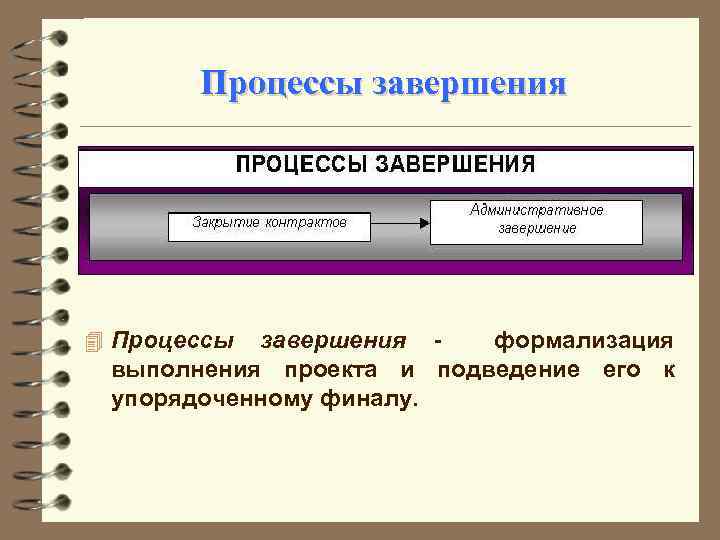 Процессы завершения

ПРОЦЕССЫ ЗАВЕРШЕНИЯ

Закрытие контрактов

Административное завершение

Процессы завершения - формализация выполнения проекта и подведение его к упорядоченному финалу.